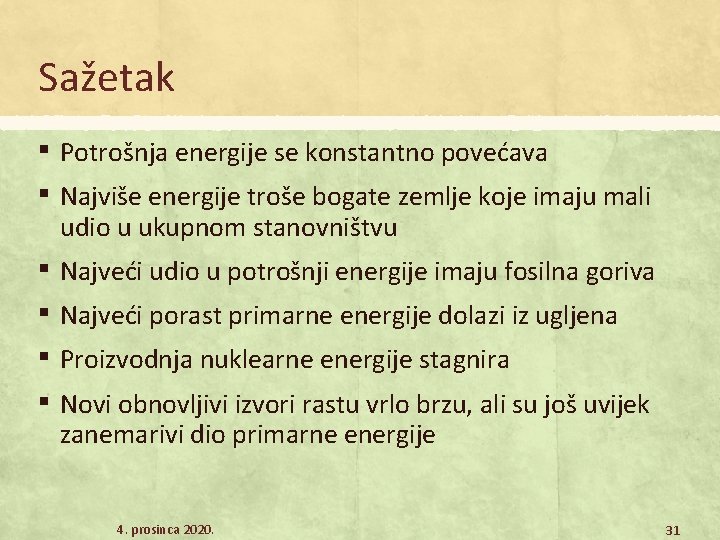 Sažetak

▪ Potrošnja energije se konstantno povećava

▪ Najviše energije troše bogate zemlje koje imaju mali udio u ukupnom stanovništvu

▪ Najveći udio u potrošnji energije imaju fosilna goriva

▪ Najveći porast primarne energije dolazi iz ugljena

▪ Proizvodnja nuklearne energije stagnira

▪ Novi obnovljivi izvori rastu vrlo brzu, ali su još uvijek zanemarivi dio primarne energije

4. prosinca 2020.

31